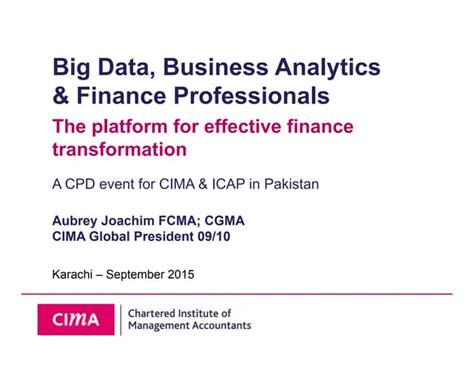 Big Data, Business Analytics & Finance Professionals

The platform for effective finance transformation

A CPD event for CIMA & ICAP in Pakistan

Aubrey Joachim FCMA; CGMA
CIMA Global President 09/10

Karachi – September 2015

CIMA

Chartered Institute of Management Accountants